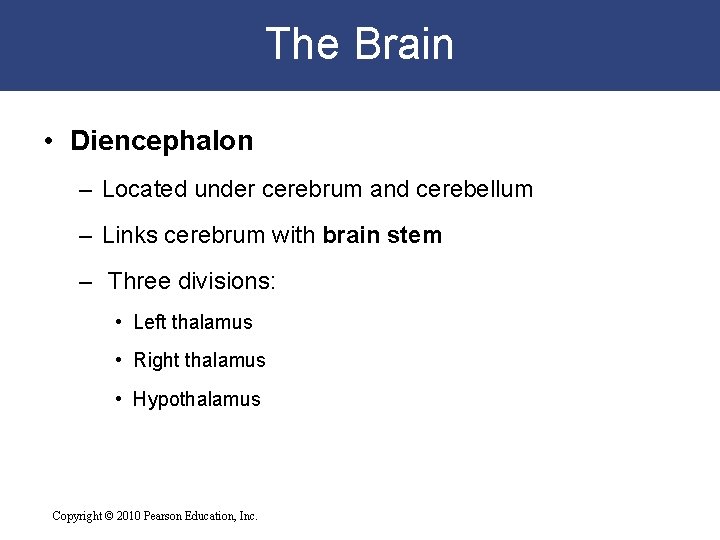 The Brain

• Diencephalon

– Located under cerebrum and cerebellum

– Links cerebrum with brain stem

– Three divisions:

• Left thalamus

• Right thalamus

• Hypothalamus

Copyright © 2010 Pearson Education, Inc.